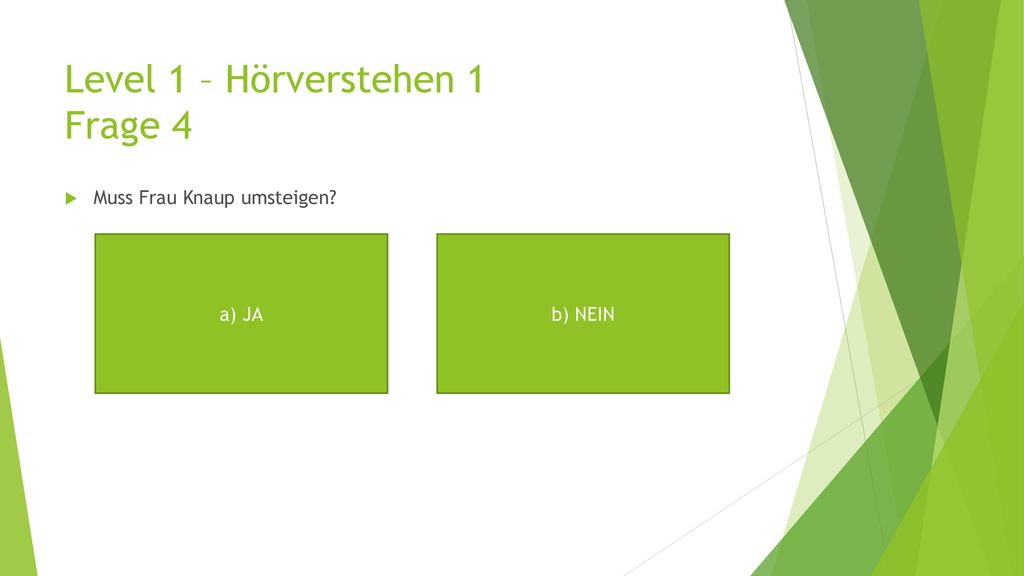 Level 1 – Hörverstehen 1
Frage 4

Muss Frau Knaup umsteigen?

a) JA

b) NEIN